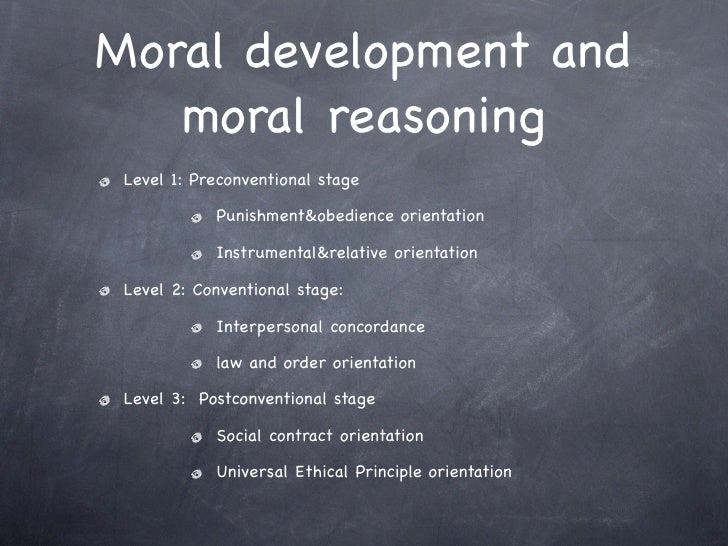 Moral development and moral reasoning

Level 1: Preconventional stage

Punishment&obedience orientation

Instrumental&relative orientation

Level 2: Conventional stage:

Interpersonal concordance

law and order orientation

Level 3: Postconventional stage

Social contract orientation

Universal Ethical Principle orientation